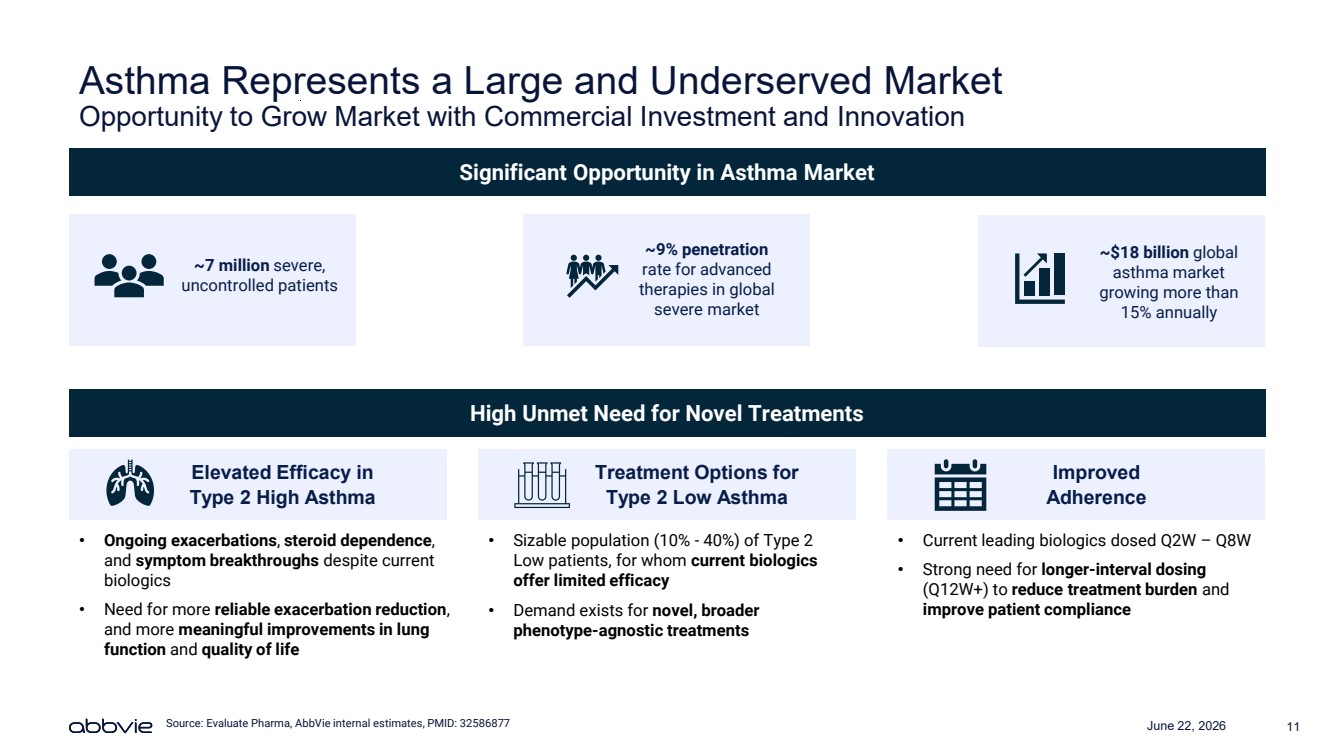 Asthma Represents a Large and Underserved Market
Opportunity to Grow Market with Commercial Investment and Innovation

Significant Opportunity in Asthma Market

~7 million severe, uncontrolled patients

~9% penetration rate for advanced therapies in global severe market

~$18 billion global asthma market growing more than 15% annually

High Unmet Need for Novel Treatments

Elevated Efficacy in Type 2 High Asthma

• Ongoing exacerbations, steroid dependence, and symptom breakthroughs despite current biologics
• Need for more reliable exacerbation reduction, and more meaningful improvements in lung function and quality of life

Treatment Options for Type 2 Low Asthma

• Sizable population (10% - 40%) of Type 2 Low patients, for whom current biologics offer limited efficacy
• Demand exists for novel, broader phenotype-agnostic treatments

Improved Adherence

• Current leading biologics dosed Q2W – Q8W
• Strong need for longer-interval dosing (Q12W+) to reduce treatment burden and improve patient compliance

abbvie Source: Evaluate Pharma, AbbVie internal estimates, PMID: 32586877

June 22, 2026 11